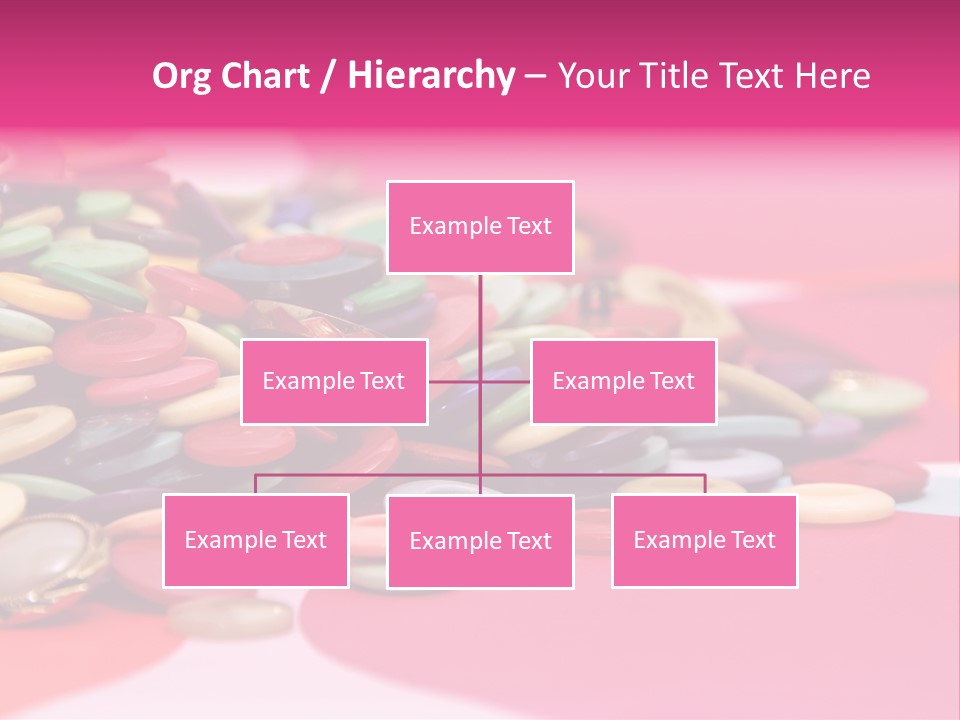 Org Chart / Hierarchy – Your Title Text Here

Example Text

Example Text

Example Text

Example Text

Example Text

Example Text